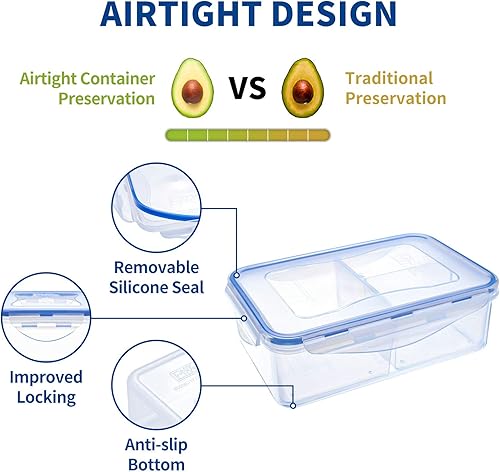 AIRTIGHT DESIGN

Airtight Container Preservation

VS

Traditional Preservation

Removable Silicone Seal

Improved Locking

Anti-slip Bottom